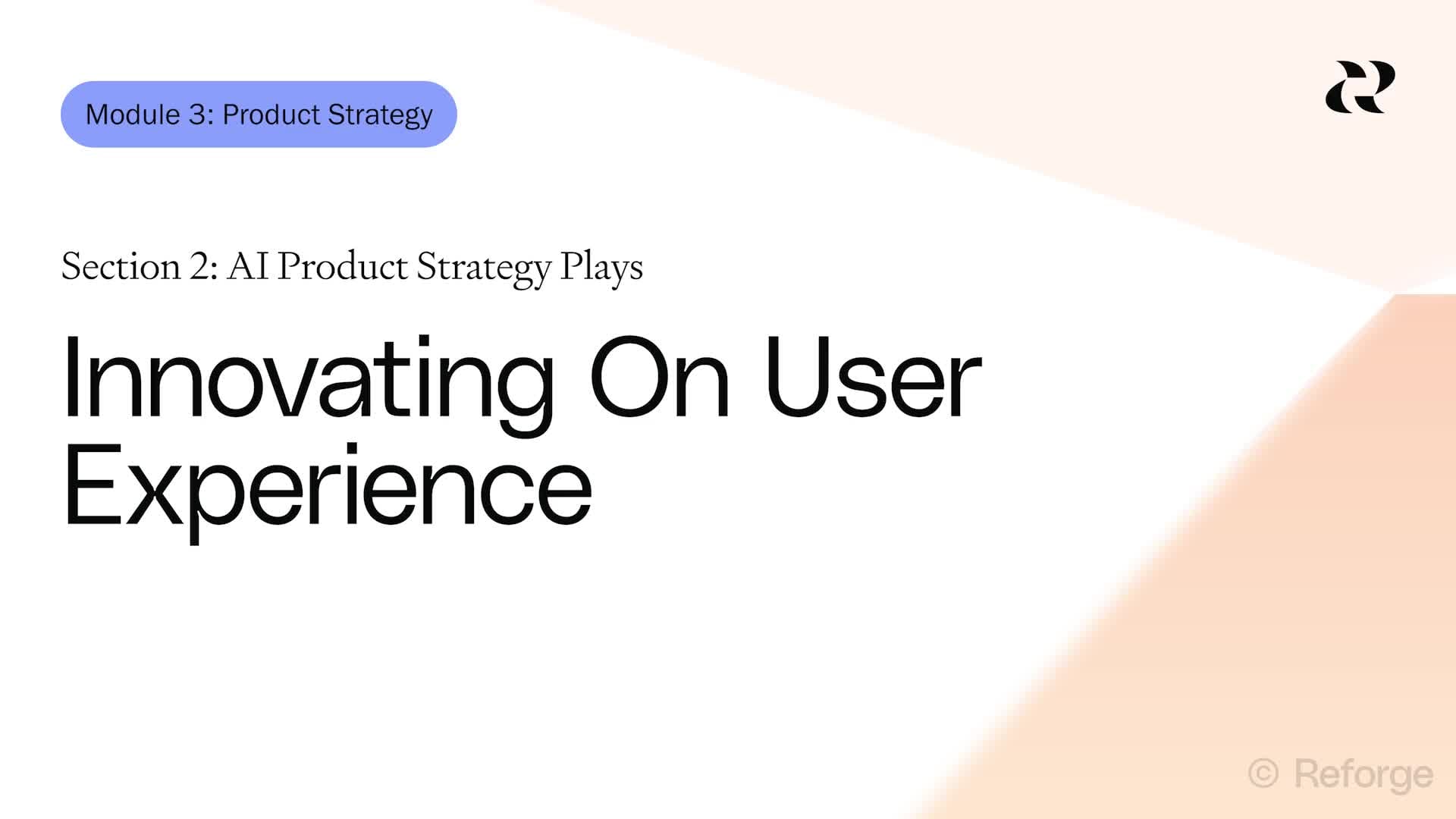 Module 3: Product Strategy

Section 2: AI Product Strategy Plays

Innovating On User Experience

© Reforge